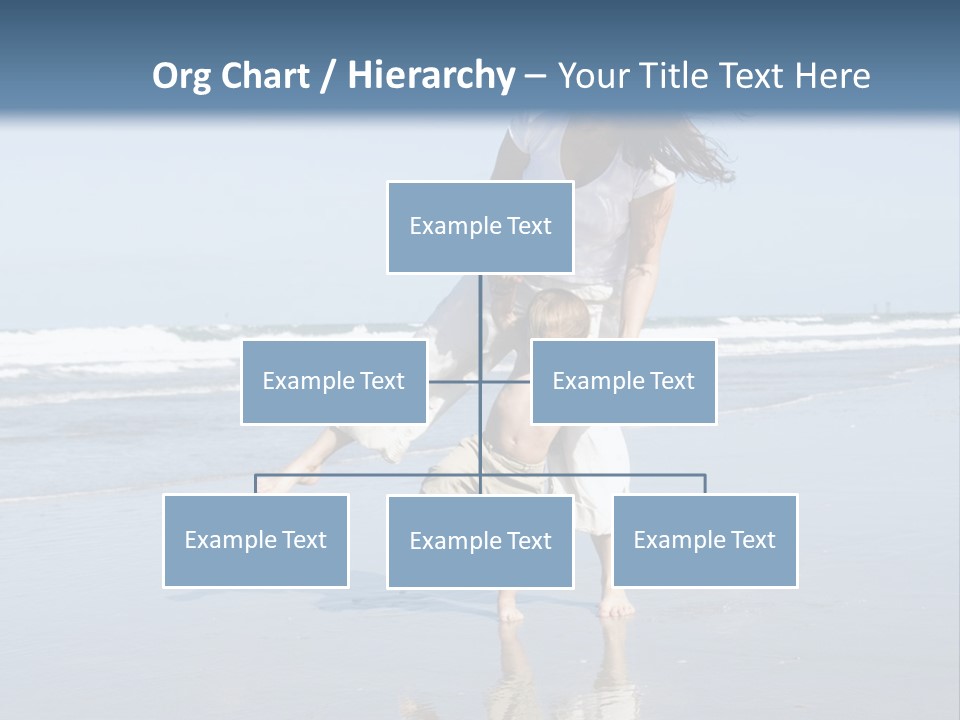 Org Chart / Hierarchy – Your Title Text Here

Example Text

Example Text

Example Text

Example Text

Example Text

Example Text